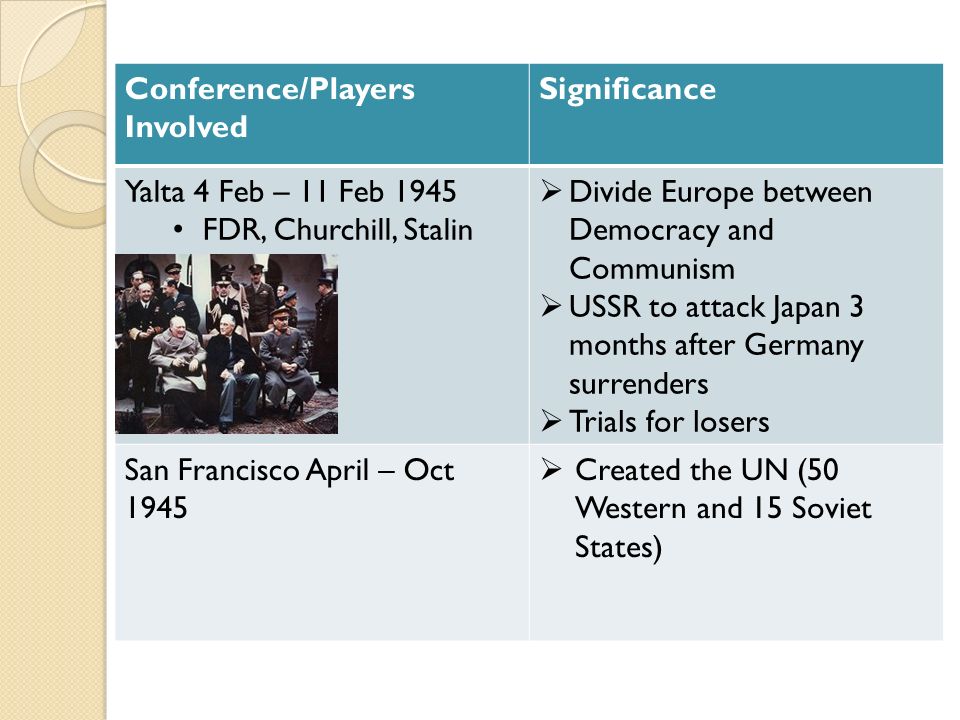 | Conference/Players Involved | Significance |
|---|---|
| Yalta 4 Feb – 11 Feb 1945 • FDR, Churchill, Stalin | ➢ Divide Europe between Democracy and Communism ➢ USSR to attack Japan 3 months after Germany surrenders ➢ Trials for losers |
| San Francisco April – Oct 1945 | ➢ Created the UN (50 Western and 15 Soviet States) |